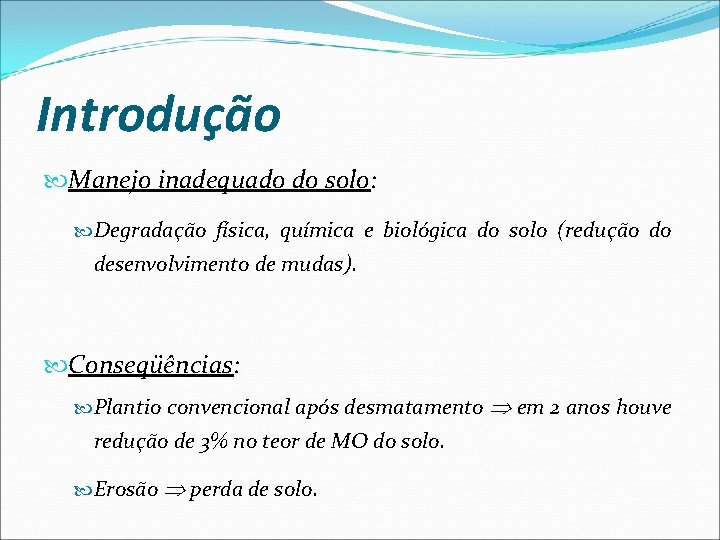 Introdução

Manejo inadequado do solo:

Degradação física, química e biológica do solo (redução do desenvolvimento de mudas).

Conseqüências:

Plantio convencional após desmatamento $\Rightarrow$ em 2 anos houve redução de 3% no teor de MO do solo.

Erosão $\Rightarrow$ perda de solo.